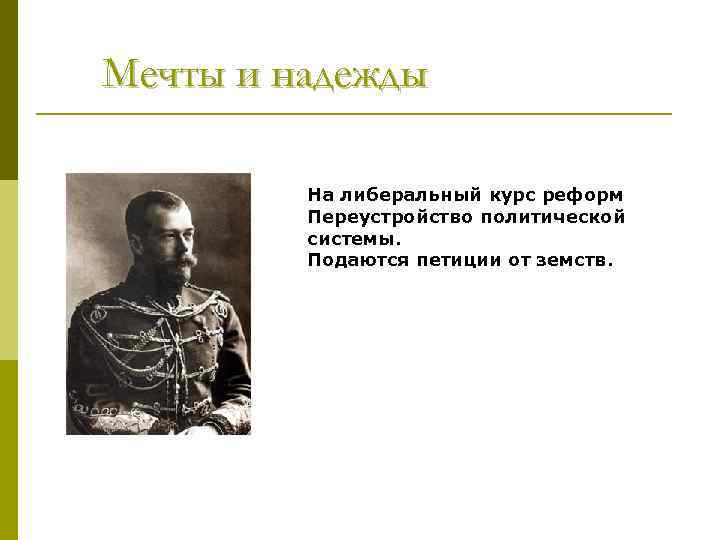 Мечты и надежды

На либеральный курс реформ
Переустройство политической системы.
Подаются петиции от земств.